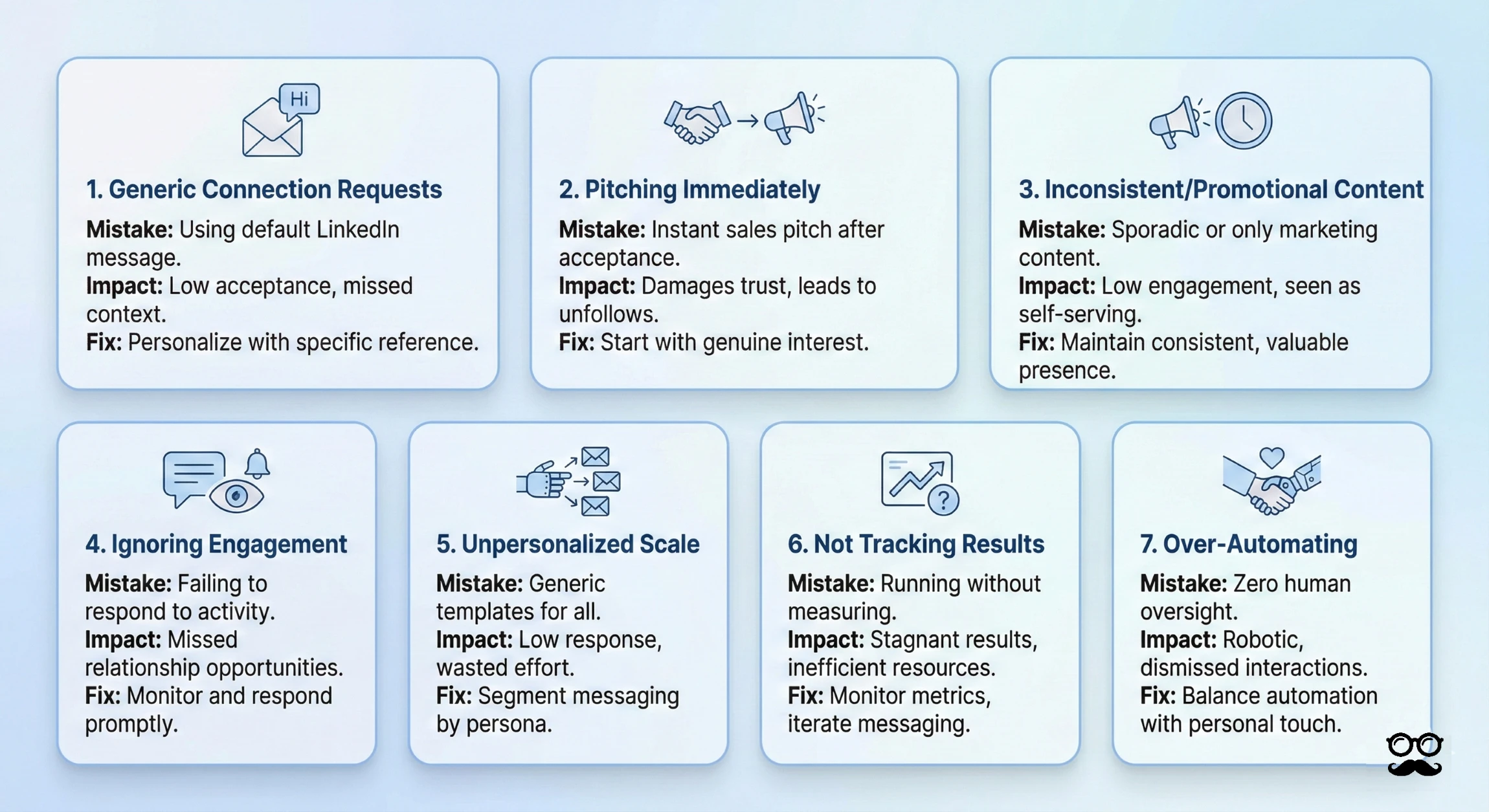 Hi

1. Generic Connection Requests

Mistake: Using default LinkedIn message.
Impact: Low acceptance, missed context.
Fix: Personalize with specific reference.

2. Pitching Immediately

Mistake: Instant sales pitch after acceptance.
Impact: Damages trust, leads to unfollows.
Fix: Start with genuine interest.

3. Inconsistent/Promotional Content

Mistake: Sporadic or only marketing content.
Impact: Low engagement, seen as self-serving.
Fix: Maintain consistent, valuable presence.

4. Ignoring Engagement

Mistake: Failing to respond to activity.
Impact: Missed relationship opportunities.
Fix: Monitor and respond promptly.

5. Unpersonalized Scale

Mistake: Generic templates for all.
Impact: Low response, wasted effort.
Fix: Segment messaging by persona.

6. Not Tracking Results

Mistake: Running without measuring.
Impact: Stagnant results, inefficient resources.
Fix: Monitor metrics, iterate messaging.

7. Over-Automating

Mistake: Zero human oversight.
Impact: Robotic, dismissed interactions.
Fix: Balance automation with personal touch.